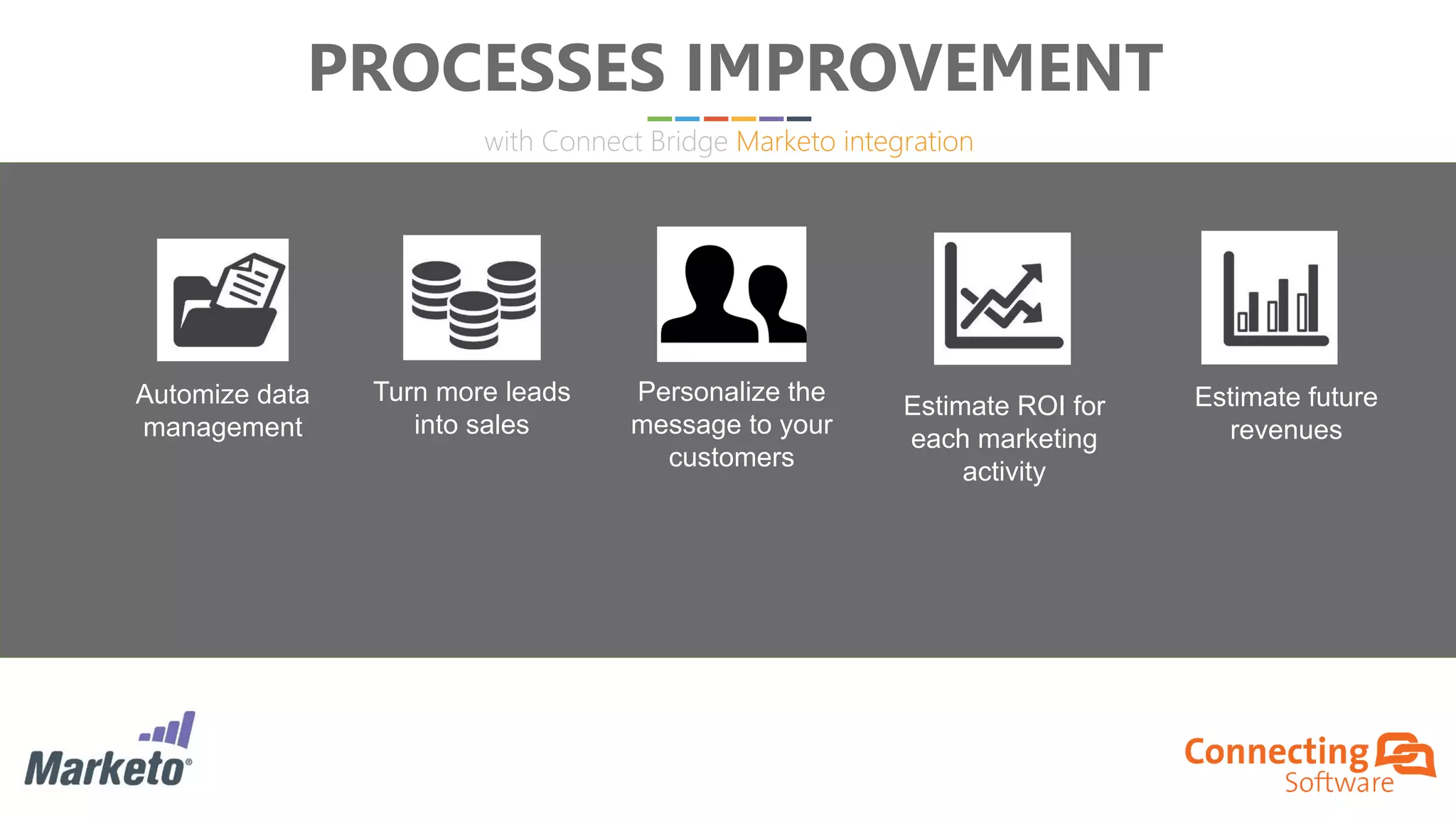 PROCESSES IMPROVEMENT

with Connect Bridge Marketo integration

Automize data management

Turn more leads into sales

Personalize the message to your customers

Estimate ROI for each marketing activity

Estimate future revenues

Marketo®

Connecting Software